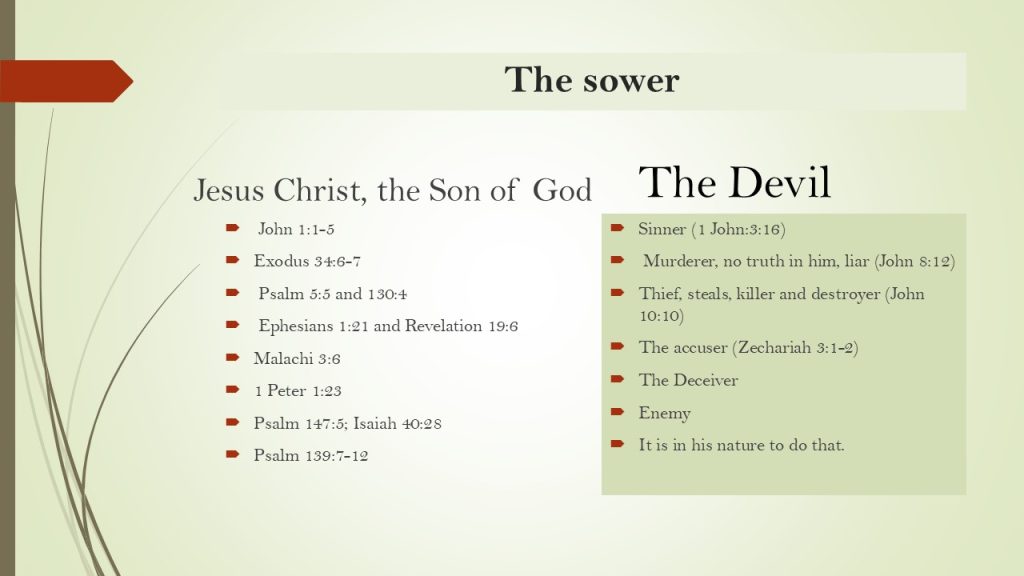 The sower

Jesus Christ, the Son of God

John 1:1-5

Exodus 34:6-7

Psalm 5:5 and 130:4

Ephesians 1:21 and Revelation 19:6

Malachi 3:6

1 Peter 1:23

Psalm 147:5; Isaiah 40:28

Psalm 139:7-12

The Devil

Sinner (1 John:3:16)

Murderer, no truth in him, liar (John 8:12)

Thief, steals, killer and destroyer (John 10:10)

The accuser (Zechariah 3:1-2)

The Deceiver

Enemy

It is in his nature to do that.